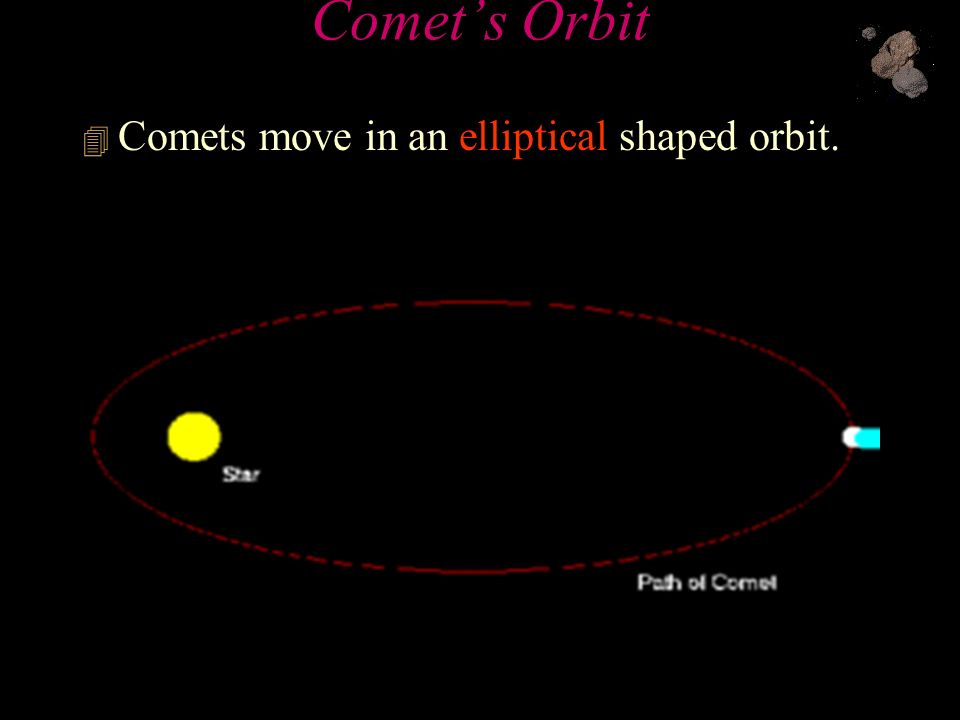 Comet's Orbit

Comets move in an elliptical shaped orbit.

Star

Path of Comet